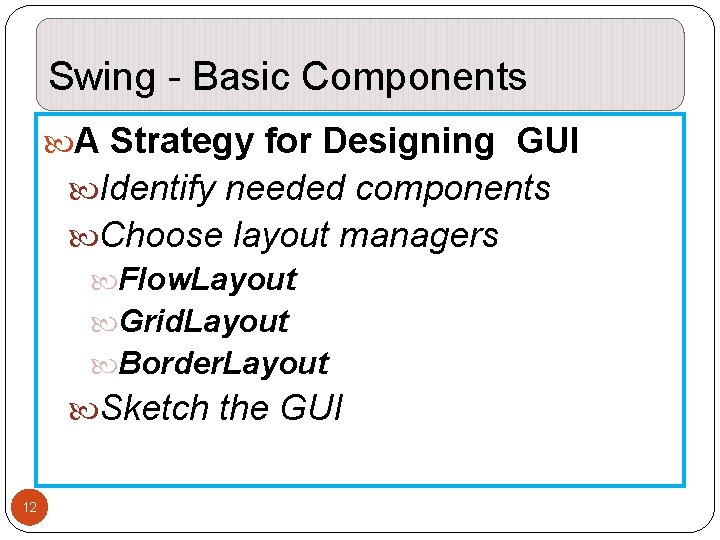 Swing - Basic Components

A Strategy for Designing GUI

Identify needed components

Choose layout managers

FlowLayout

GridLayout

BorderLayout

Sketch the GUI

12